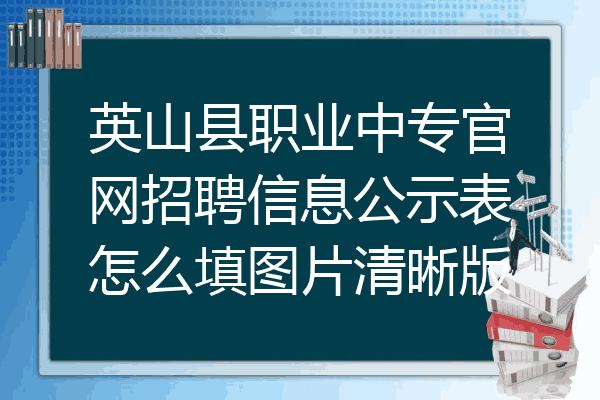 英山县职业中专官网招聘信息公示表怎么填图片清晰版